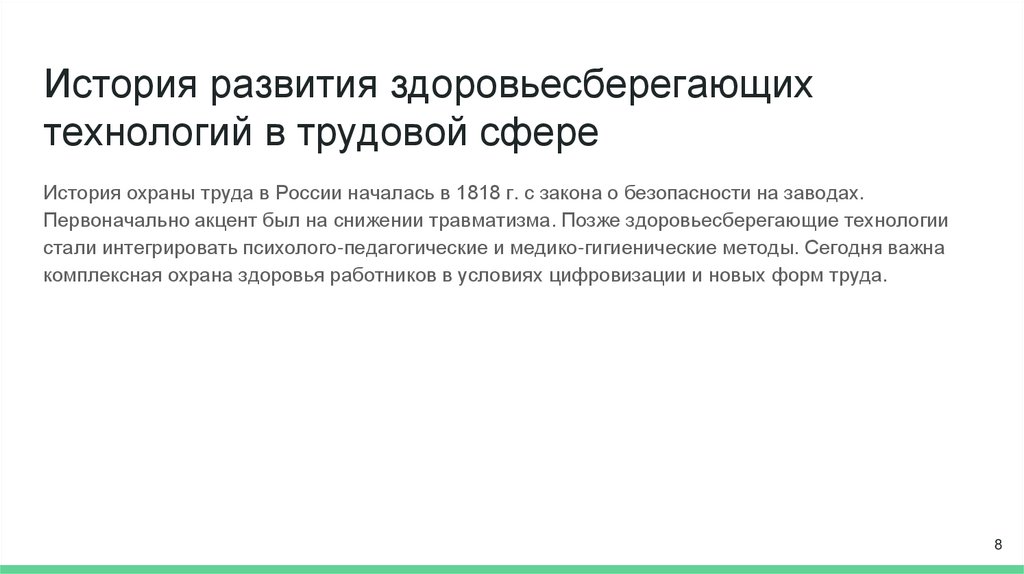 История развития здоровьесберегающих технологий в трудовой сфере

История охраны труда в России началась в 1818 г. с закона о безопасности на заводах. Первоначально акцент был на снижении травматизма. Позже здоровьесберегающие технологии стали интегрировать психолого-педагогические и медико-гигиенические методы. Сегодня важна комплексная охрана здоровья работников в условиях цифровизации и новых форм труда.

8